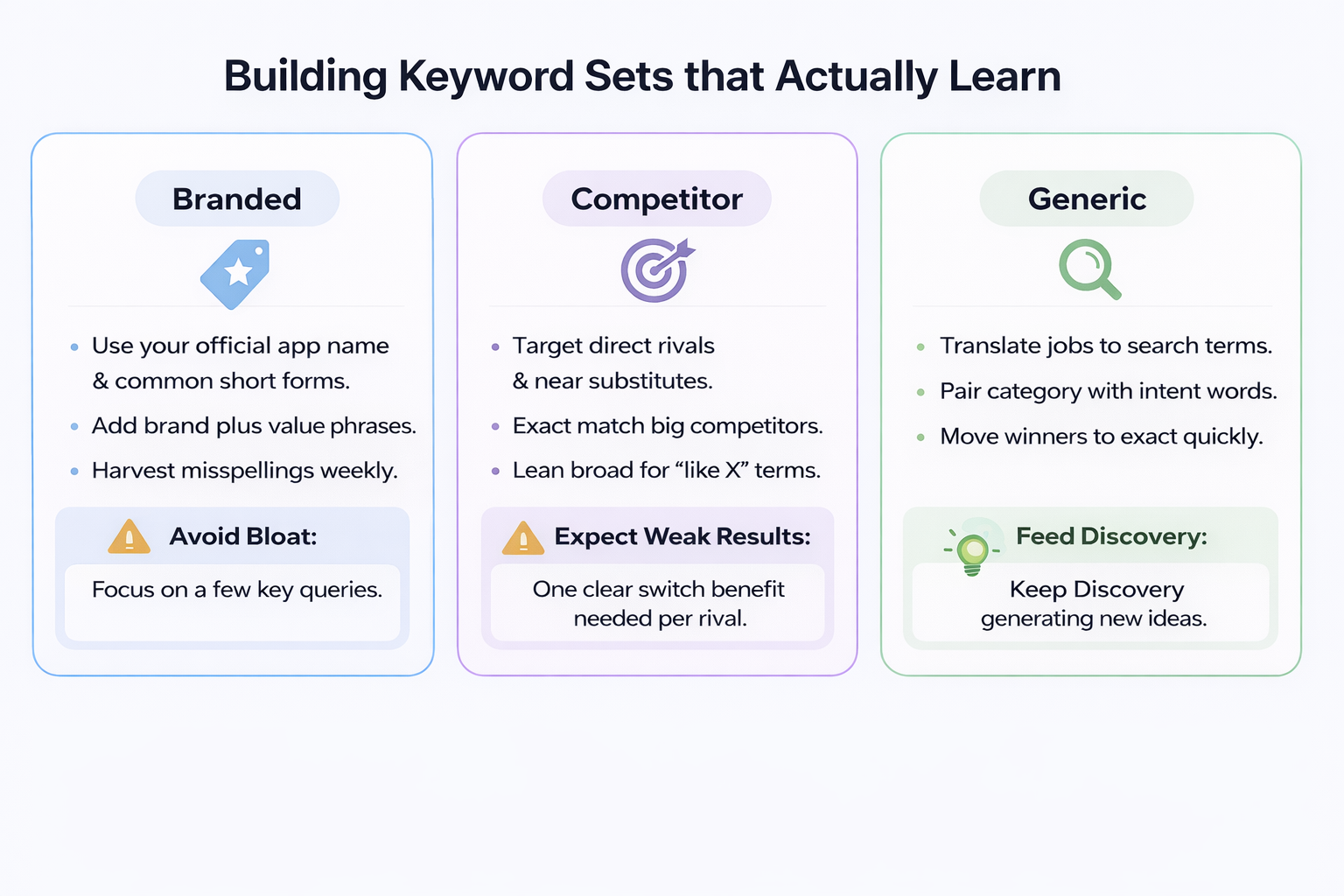 Building Keyword Sets that Actually Learn

Branded

- Use your official app name & common short forms.
- Add brand plus value phrases.
- Harvest misspellings weekly.

Avoid Bloat:

Focus on a few key queries.

Competitor

- Target direct rivals & near substitutes.
- Exact match big competitors.
- Lean broad for “like X” terms.

Expect Weak Results:

One clear switch benefit needed per rival.

Generic

- Translate jobs to search terms.
- Pair category with intent words.
- Move winners to exact quickly.

Feed Discovery:

Keep Discovery generating new ideas.